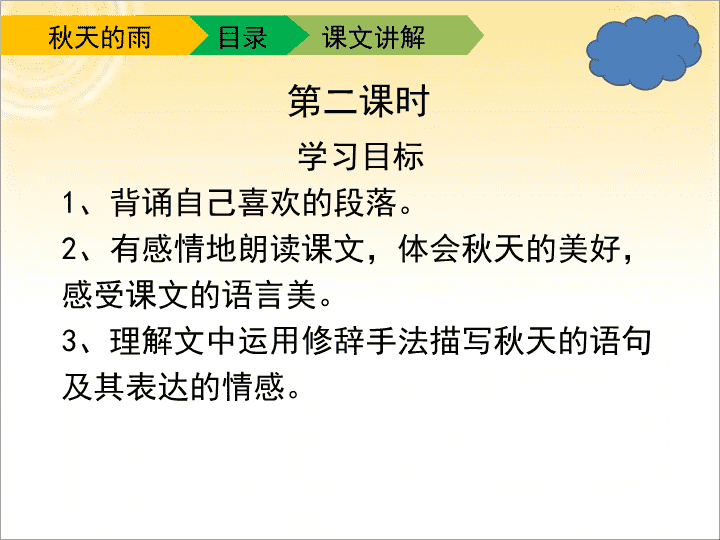 秋天的雨 目录 课文讲解

第二课时

学习目标

1、背诵自己喜欢的段落。

2、有感情地朗读课文，体会秋天的美好，感受课文的语言美。

3、理解文中运用修辞手法描写秋天的语句及其表达的情感。